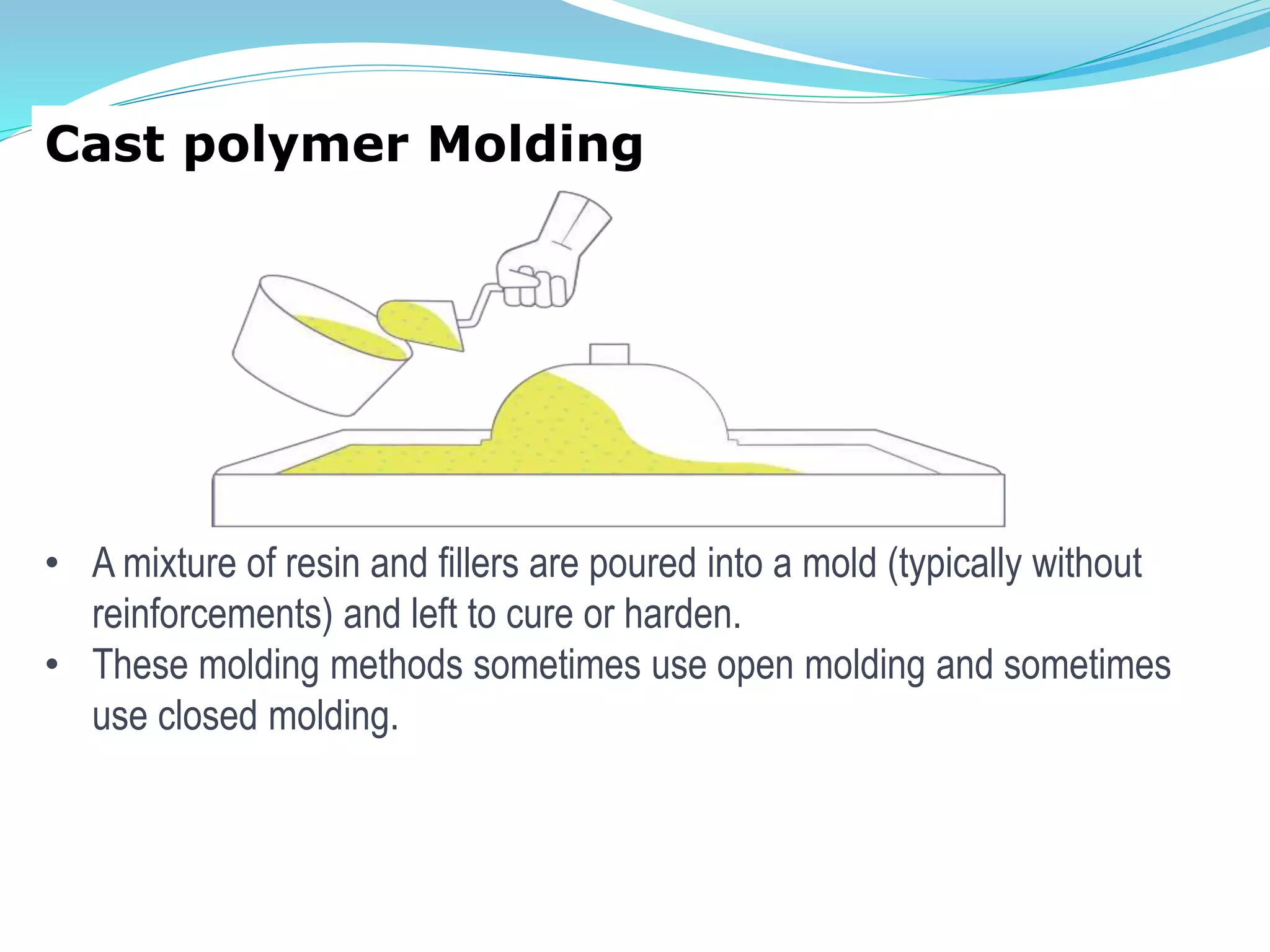 Cast polymer Molding

• A mixture of resin and fillers are poured into a mold (typically without reinforcements) and left to cure or harden.
• These molding methods sometimes use open molding and sometimes use closed molding.